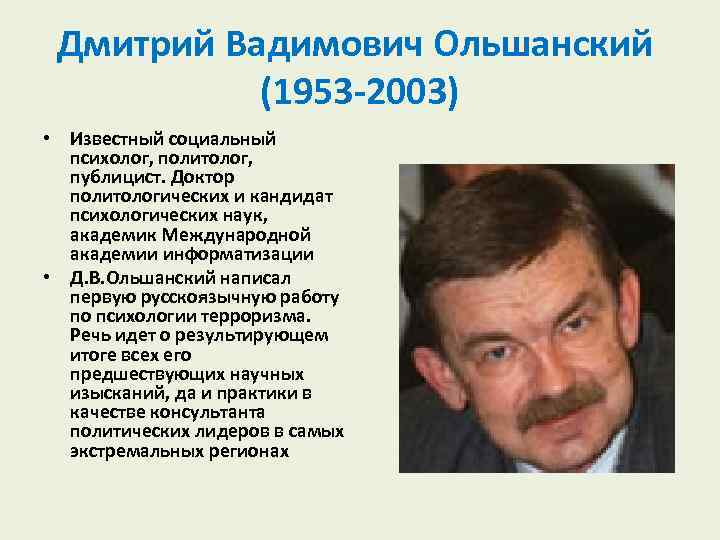 Дмитрий Вадимович Ольшанский (1953-2003)

• Известный социальный психолог, политолог, публицист. Доктор политологических и кандидат психологических наук, академик Международной академии информатизации

• Д.В.Ольшанский написал первую русскоязычную работу по психологии терроризма. Речь идет о результирующем итоге всех его предшествующих научных изысканий, да и практики в качестве консультанта политических лидеров в самых экстремальных регионах